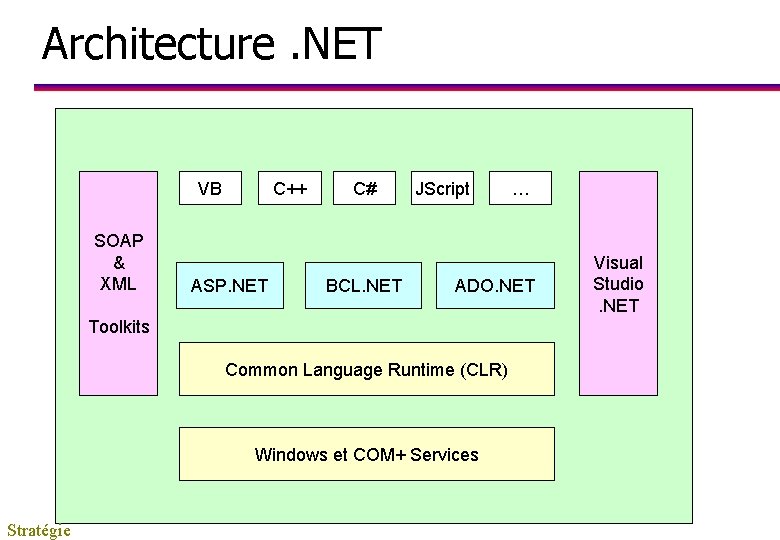 Architecture .NET

SOAP
&
XML

Toolkits

VB

C++

C#

JScript

…

ASP.NET

BCL.NET

ADO.NET

Common Language Runtime (CLR)

Windows et COM+ Services

Visual
Studio
.NET

Stratégie